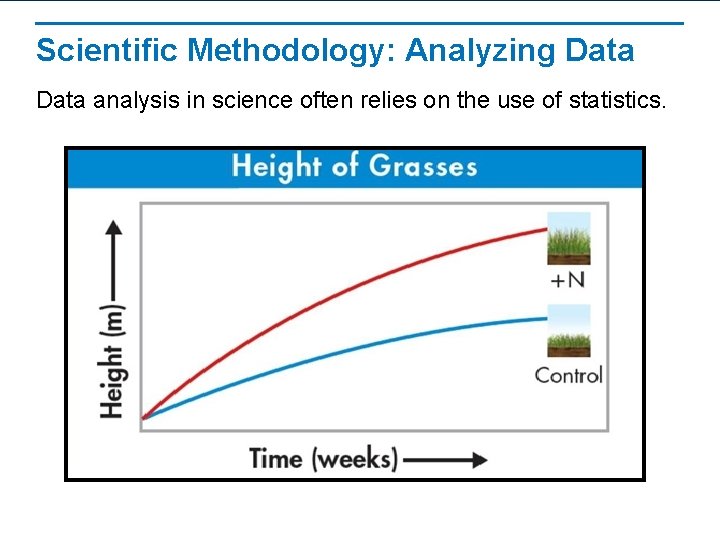 Scientific Methodology: Analyzing Data

Data analysis in science often relies on the use of statistics.

Height of Grasses

Height (m)

+N

Control

Time (weeks)